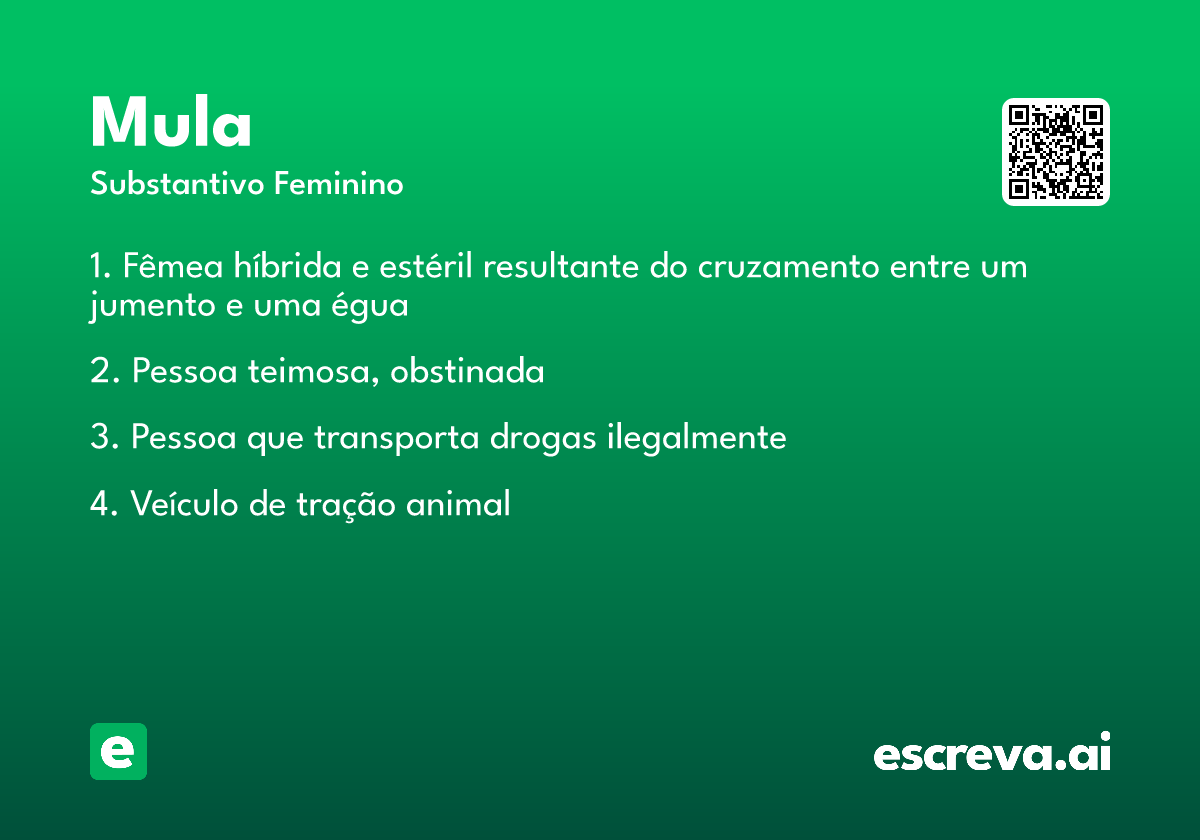 Mula
Substantivo Feminino

1. Fêmea híbrida e estéril resultante do cruzamento entre um jumento e uma égua

2. Pessoa teimosa, obstinada

3. Pessoa que transporta drogas ilegalmente

4. Veículo de tração animal

e

escreva.ai